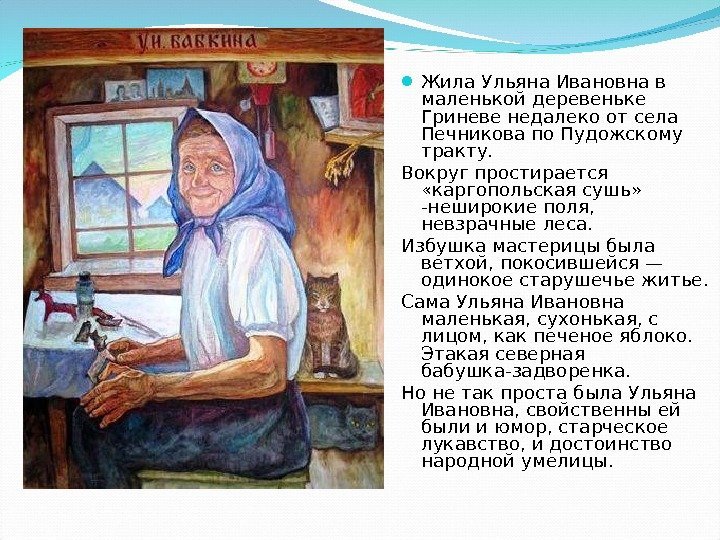 У.И. БАБКИНА

Жила Ульяна Ивановна в маленькой деревеньке Гриневе недалеко от села Печникова по Пудожскому тракту.

Вокруг простирается «каргопольская сушь» -неширокие поля, невзрачные леса.

Избушка мастерицы была ветхой, покосившейся — одинокое старушечье житье.

Сама Ульяна Ивановна маленькая, сухонькая, с лицом, как печеное яблоко. Этакая северная бабушка-задворенка.

Но не так проста была Ульяна Ивановна, свойственны ей были и юмор, старческое лукавство, и достоинство народной умелицы.